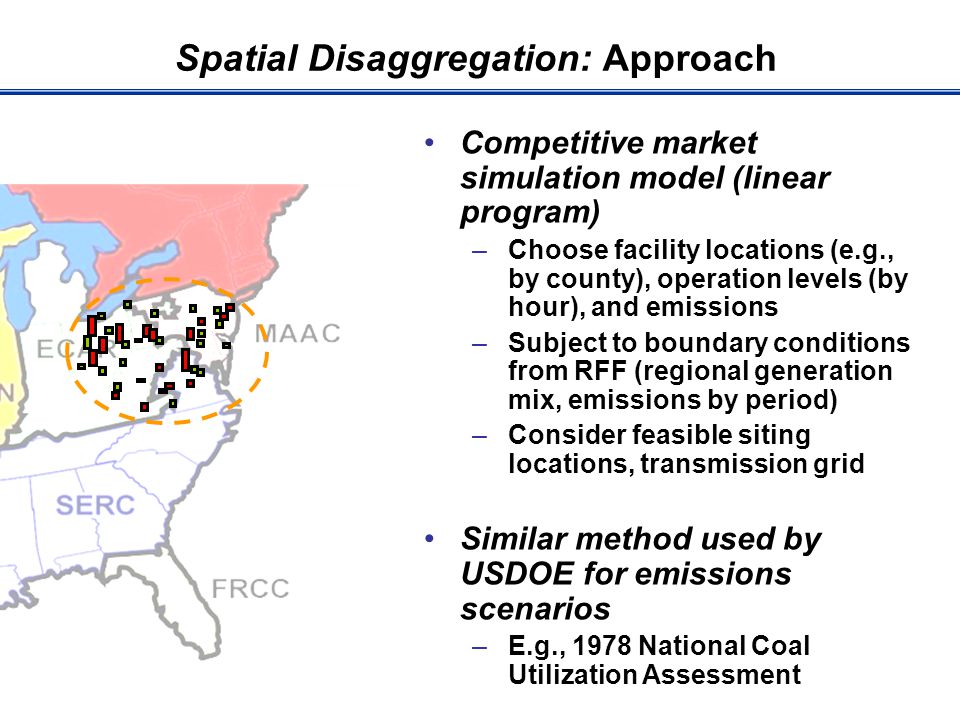 Spatial Disaggregation: Approach

ECAR

MAAC

SERC

FRCC

• Competitive market simulation model (linear program)
– Choose facility locations (e.g., by county), operation levels (by hour), and emissions
– Subject to boundary conditions from RFF (regional generation mix, emissions by period)
– Consider feasible siting locations, transmission grid

• Similar method used by USDOE for emissions scenarios
– E.g., 1978 National Coal Utilization Assessment